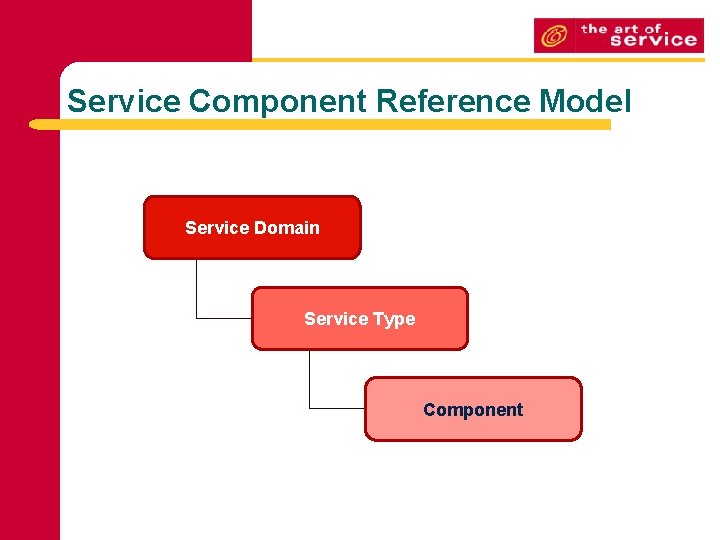 the art of service

Service Component Reference Model

Service Domain

Service Type

Component